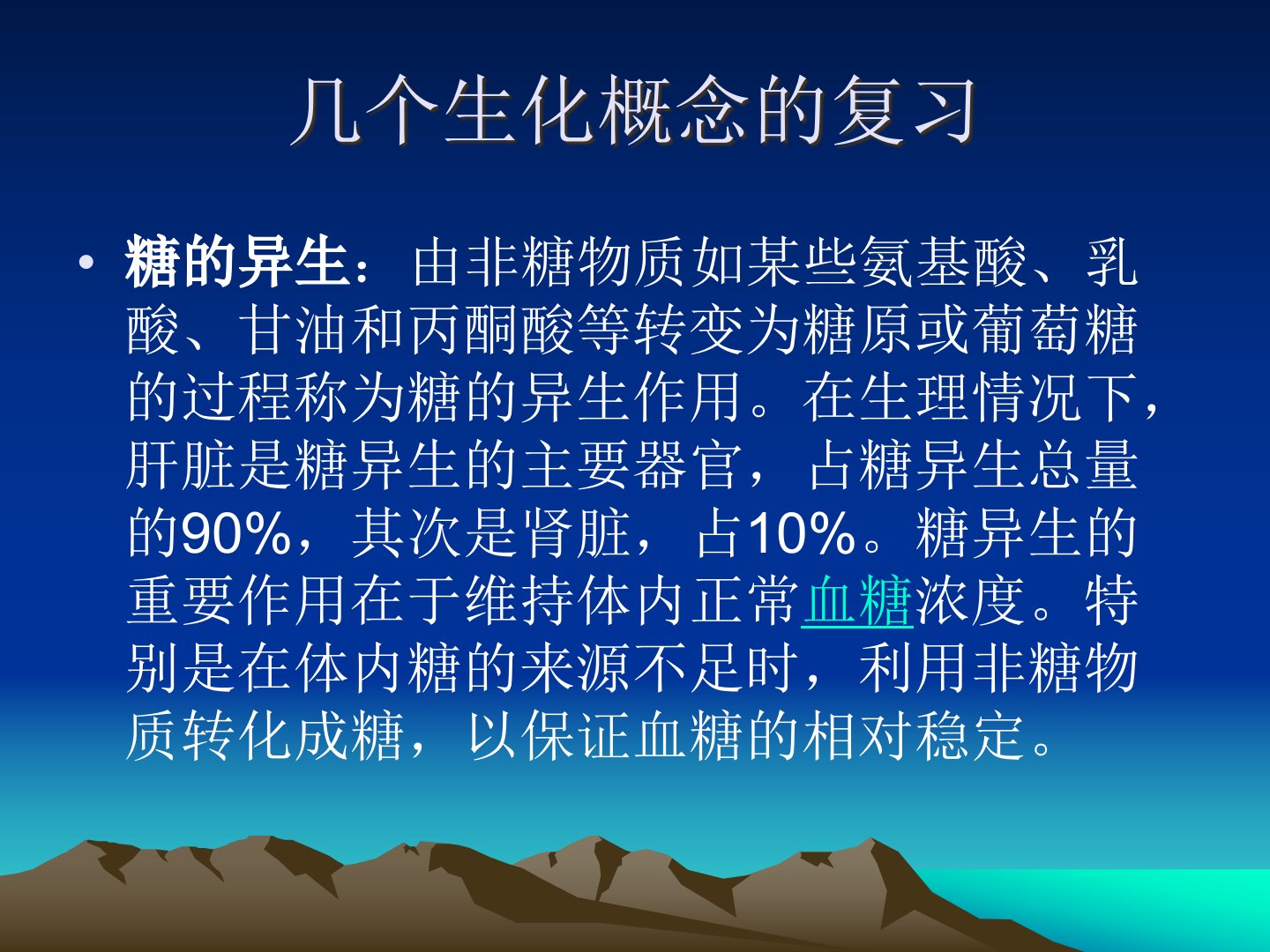 几个生化概念的复习

• 糖的异生：由非糖物质如某些氨基酸、乳酸、甘油和丙酮酸等转变为糖原或葡萄糖的过程称为糖的异生作用。在生理情况下，肝脏是糖异生的主要器官，占糖异生总量的90%，其次是肾脏，占10%。糖异生的重要作用在于维持体内正常血糖浓度。特别是在体内糖的来源不足时，利用非糖物质转化成糖，以保证血糖的相对稳定。